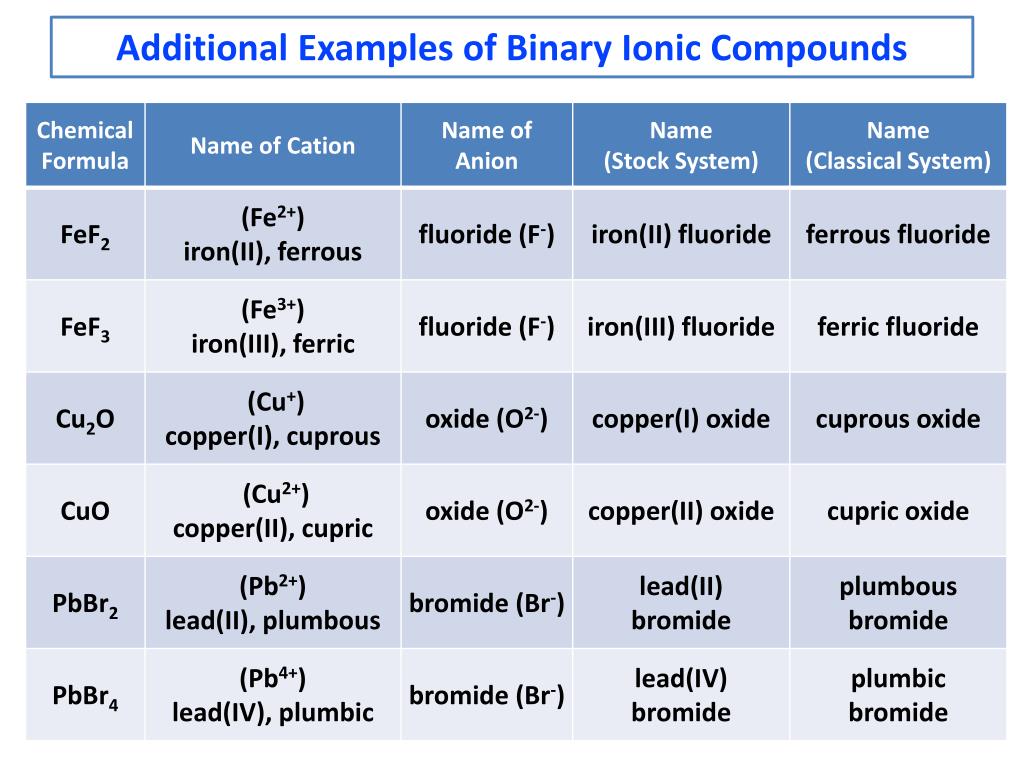 Additional Examples of Binary Ionic Compounds

| Chemical Formula | Name of Cation | Name of Anion | Name (Stock System) | Name (Classical System) |
|---|---|---|---|---|
| $FeF_2$ | ($Fe^{2+}$) iron(II), ferrous | fluoride ($F^-$) | iron(II) fluoride | ferrous fluoride |
| $FeF_3$ | ($Fe^{3+}$) iron(III), ferric | fluoride ($F^-$) | iron(III) fluoride | ferric fluoride |
| $Cu_2O$ | ($Cu^+$) copper(I), cuprous | oxide ($O^{2-}$) | copper(I) oxide | cuprous oxide |
| $CuO$ | ($Cu^{2+}$) copper(II), cupric | oxide ($O^{2-}$) | copper(II) oxide | cupric oxide |
| $PbBr_2$ | ($Pb^{2+}$) lead(II), plumbous | bromide ($Br^-$) | lead(II) bromide | plumbous bromide |
| $PbBr_4$ | ($Pb^{4+}$) lead(IV), plumbic | bromide ($Br^-$) | lead(IV) bromide | plumbic bromide |